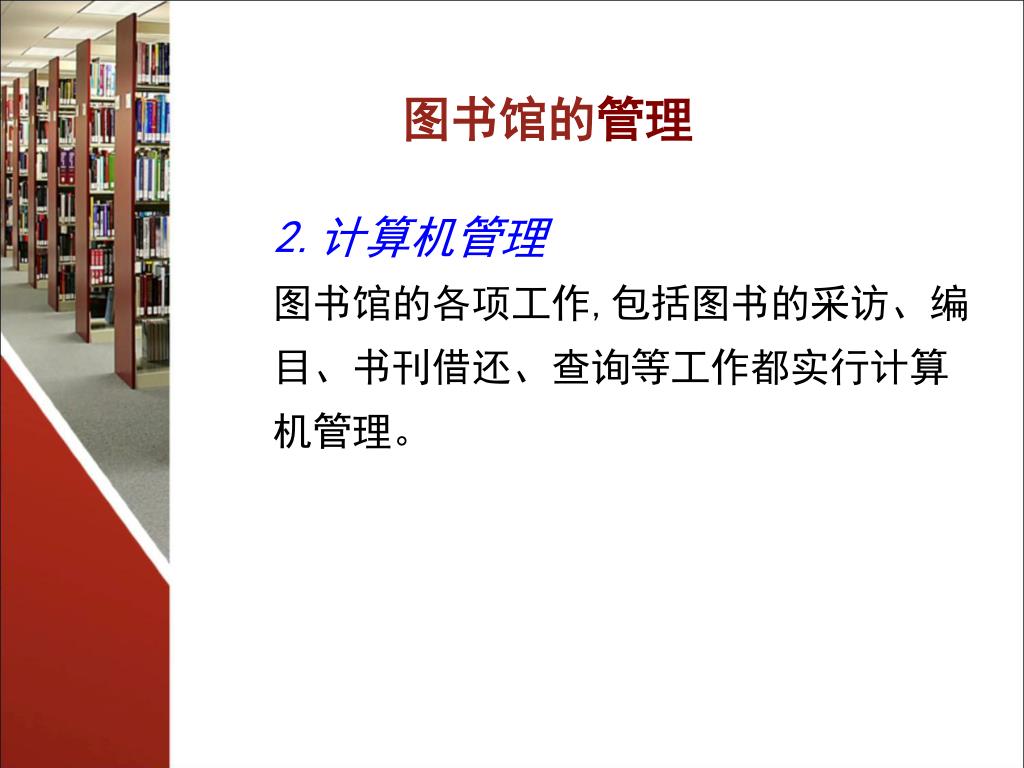 图书馆的管理

2. 计算机管理

图书馆的各项工作, 包括图书的采访、编目、书刊借还、查询等工作都实行计算机管理。